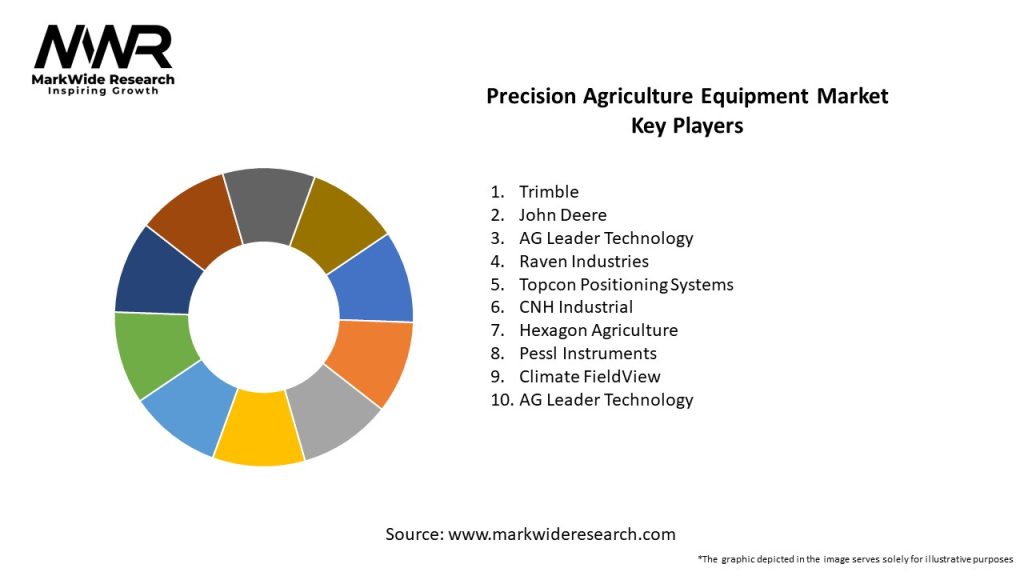 MWR
MarkWide Research
Inspiring Growth

Precision Agriculture Equipment Market
Key Players

1. Trimble
2. John Deere
3. AG Leader Technology
4. Raven Industries
5. Topcon Positioning Systems
6. CNH Industrial
7. Hexagon Agriculture
8. Pessl Instruments
9. Climate FieldView
10. AG Leader Technology

Source: www.markwideresearch.com

*The graphic depicted in the image serves solely for illustrative purposes